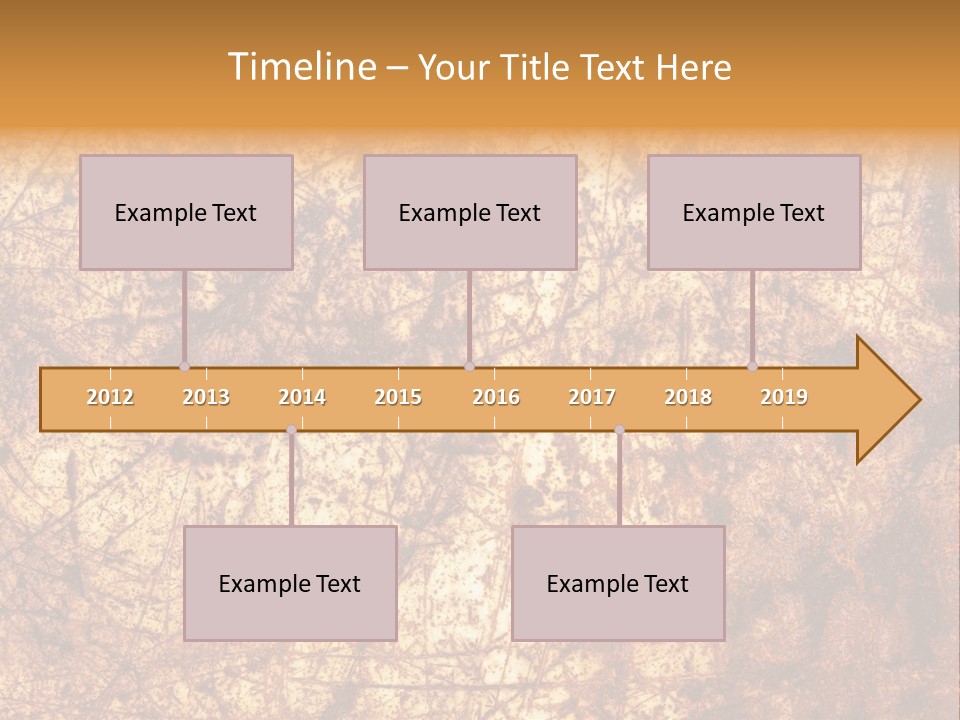 Timeline – Your Title Text Here

Example Text

Example Text

Example Text

2012 2013 2014 2015 2016 2017 2018 2019

Example Text

Example Text